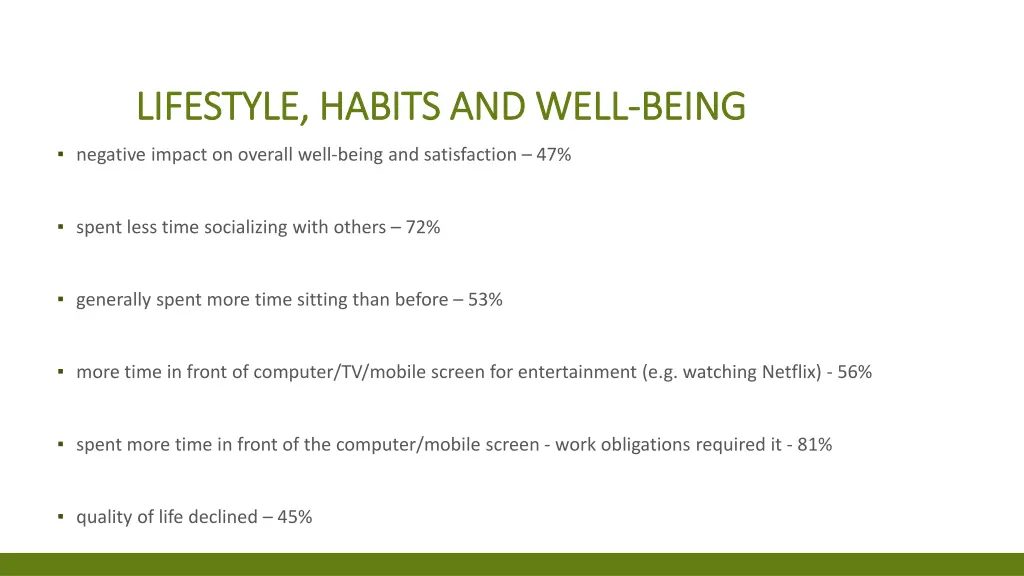 LIFESTYLE, HABITS AND WELL-BEING

▪ negative impact on overall well-being and satisfaction – 47%

▪ spent less time socializing with others – 72%

▪ generally spent more time sitting than before – 53%

▪ more time in front of computer/TV/mobile screen for entertainment (e.g. watching Netflix) - 56%

▪ spent more time in front of the computer/mobile screen - work obligations required it - 81%

▪ quality of life declined – 45%